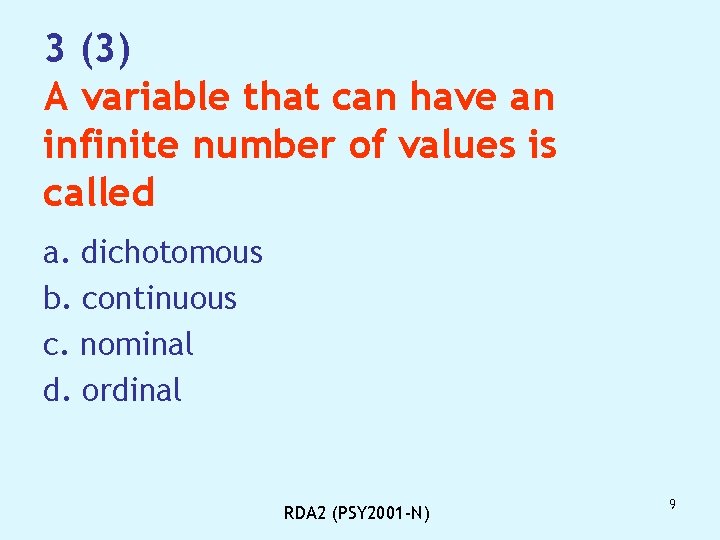 3 (3)
A variable that can have an infinite number of values is called

a. dichotomous
b. continuous
c. nominal
d. ordinal

RDA2 (PSY2001-N)

9